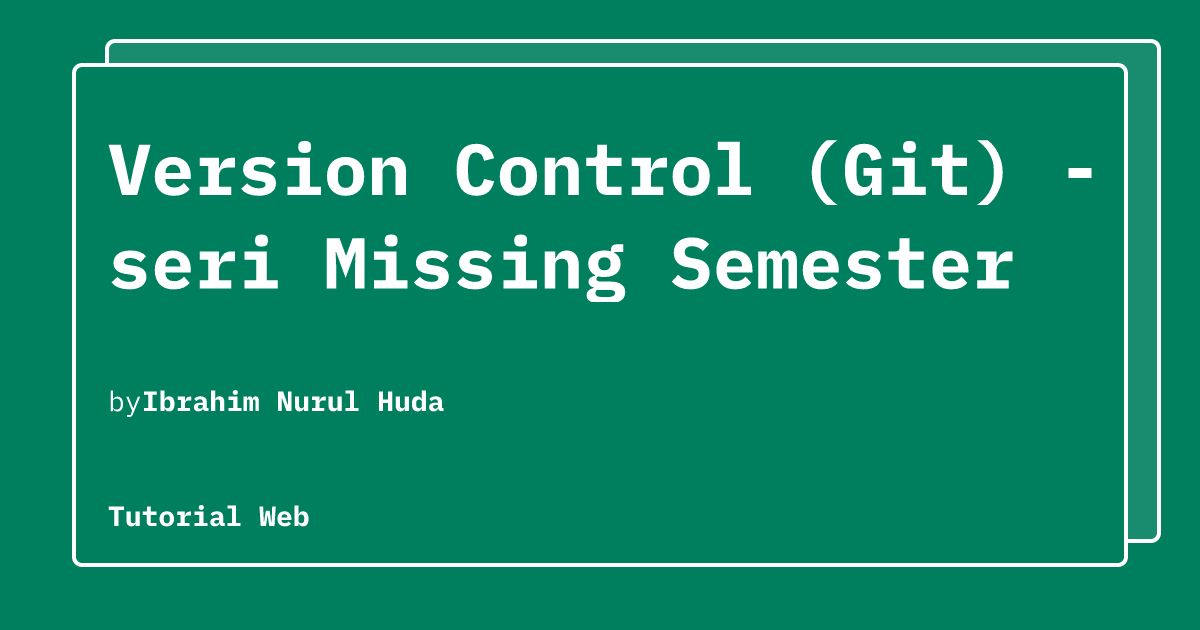 Version Control (Git) - seri Missing Semester

byIbrahim Nurul Huda

Tutorial Web